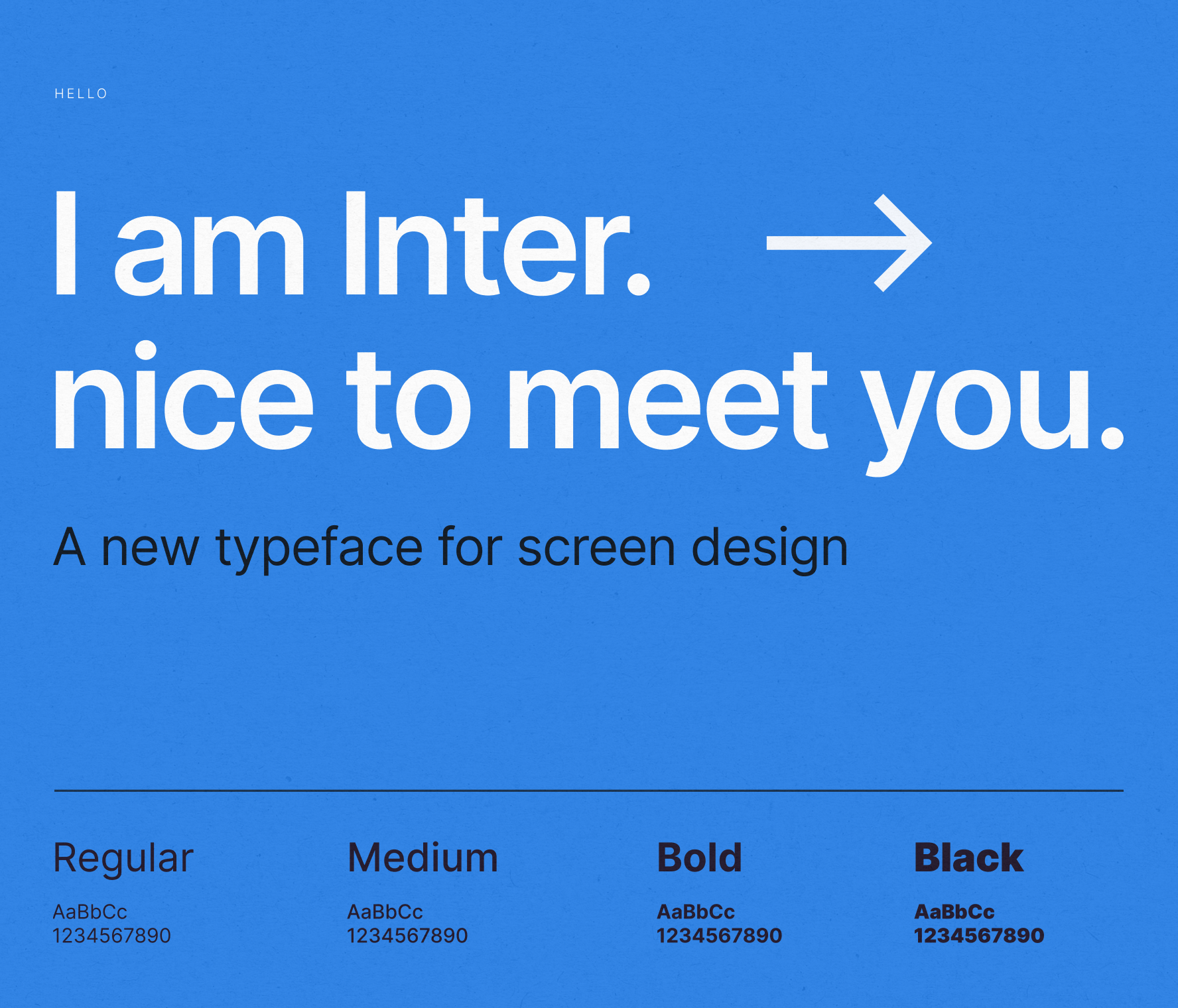 HELLO

I am Inter. →
nice to meet you.

A new typeface for screen design

Regular

AaBbCc
1234567890

Medium

AaBbCc
1234567890

Bold

AaBbCc
1234567890

Black

AaBbCc
1234567890